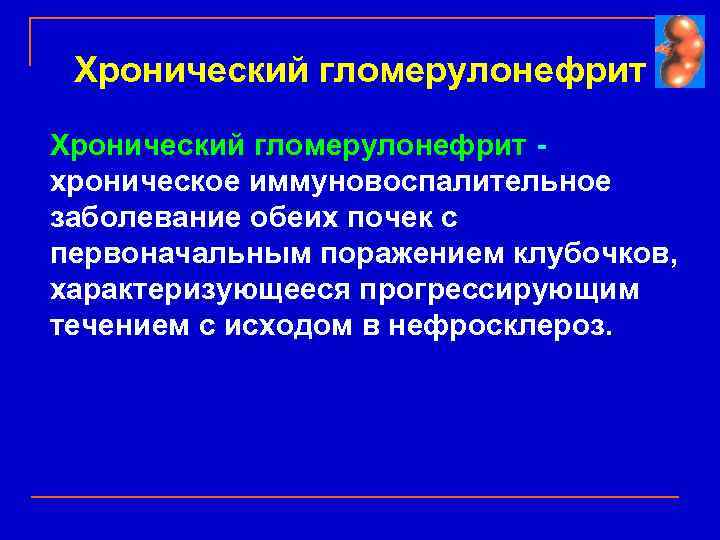 Хронический гломерулонефрит

Хронический гломерулонефрит - хроническое иммуновоспалительное заболевание обеих почек с первоначальным поражением клубочков, характеризующееся прогрессирующим течением с исходом в нефросклероз.